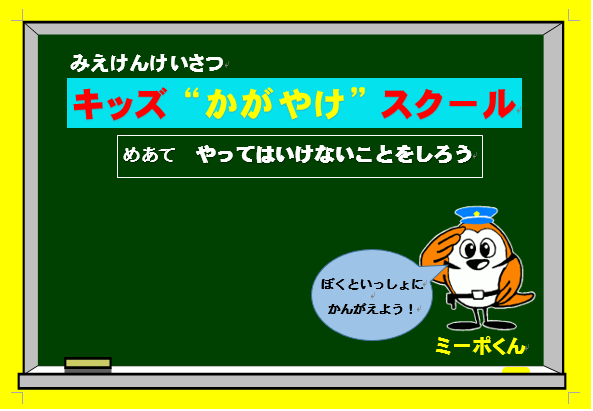 みえけんけいさつ

キッズ“かがやけ”スクール

めあて　やってはいけないことをしろう

ぼくといっしょに
かんがえよう！

ミーポくん